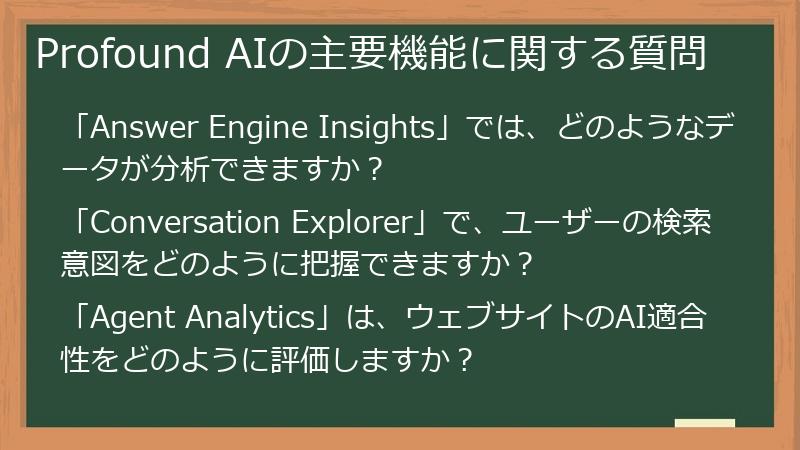 Profound AIの主要機能に関する質問

「Answer Engine Insights」では、どのようなデータが分析できますか？

「Conversation Explorer」で、ユーザーの検索意図をどのように把握できますか？

「Agent Analytics」は、ウェブサイトのAI適合性をどのように評価しますか？